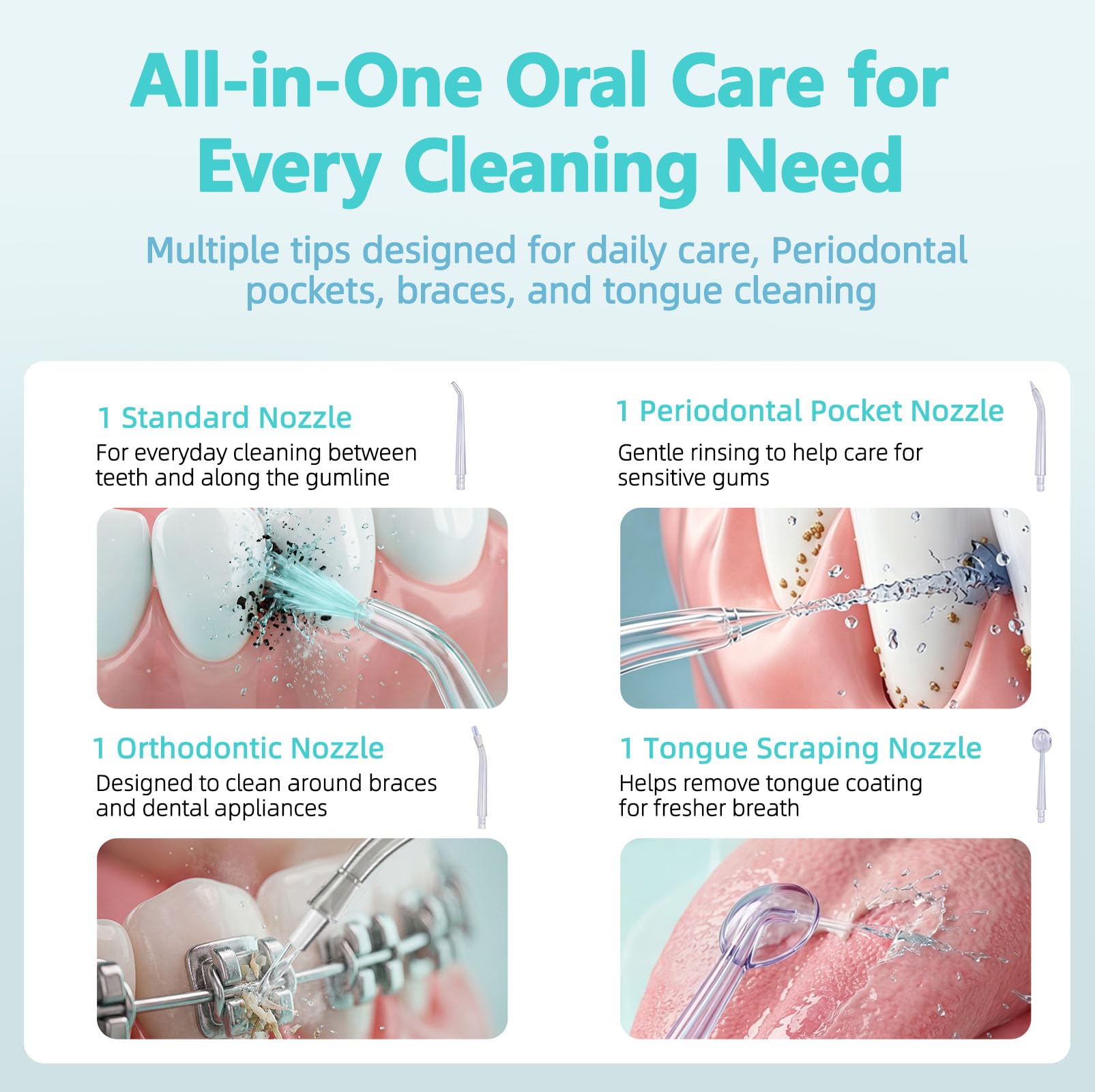 All-in-One Oral Care for Every Cleaning Need

Multiple tips designed for daily care, Periodontal pockets, braces, and tongue cleaning

1 Standard Nozzle
For everyday cleaning between teeth and along the gumline

1 Periodontal Pocket Nozzle
Gentle rinsing to help care for sensitive gums

1 Orthodontic Nozzle
Designed to clean around braces and dental appliances

1 Tongue Scraping Nozzle
Helps remove tongue coating for fresher breath